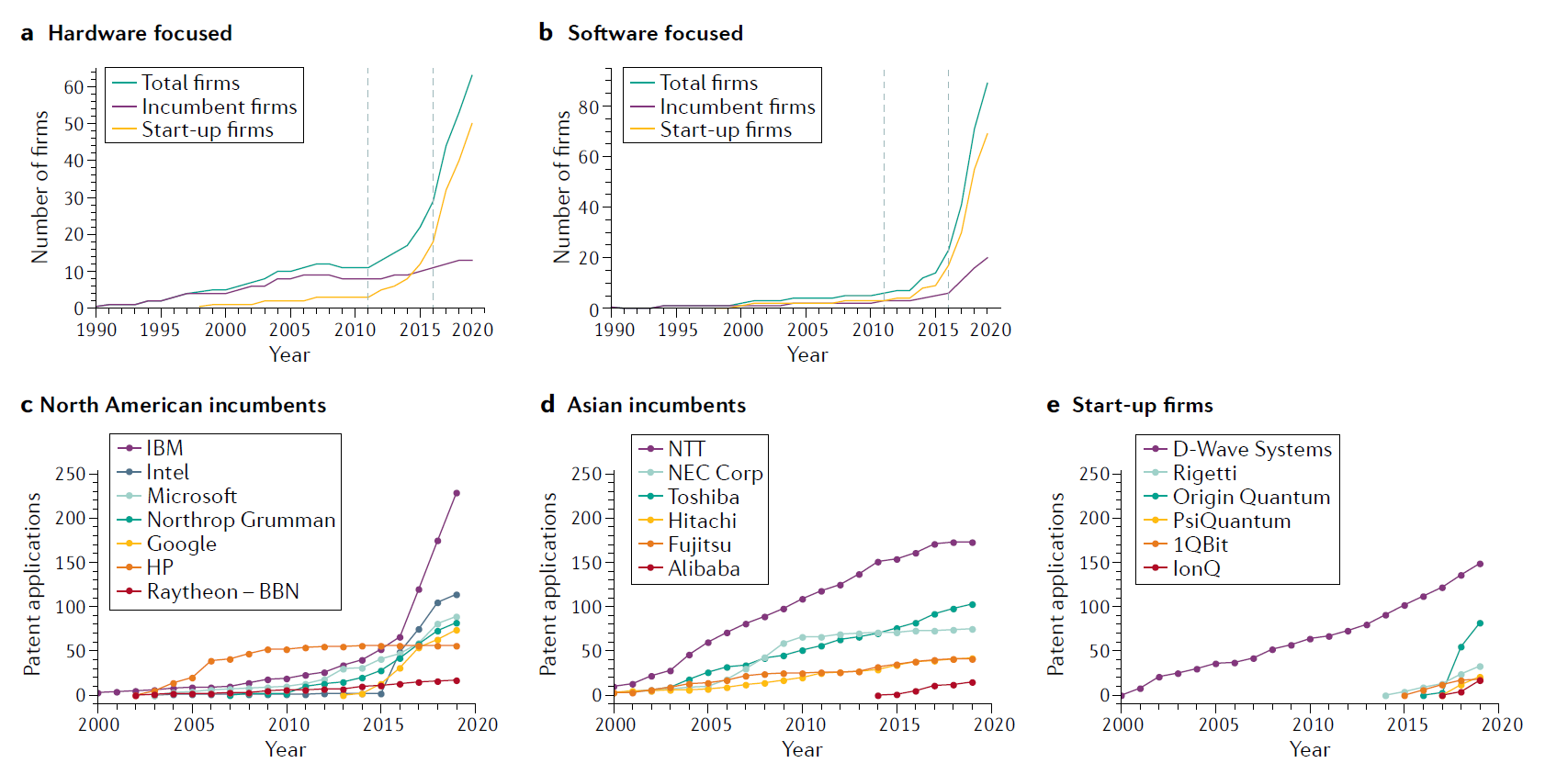 a Hardware focused

Total firms
Incumbent firms
Start-up firms

Number of firms
60
50
40
30
20
10
0
1990 1995 2000 2005 2010 2015 2020
Year

b Software focused

Total firms
Incumbent firms
Start-up firms

Number of firms
80
60
40
20
0
1990 1995 2000 2005 2010 2015 2020
Year

c North American incumbents

IBM
Intel
Microsoft
Northrop Grumman
Google
HP
Raytheon – BBN

Patent applications
250
200
150
100
50
0
2000 2005 2010 2015 2020
Year

d Asian incumbents

NTT
NEC Corp
Toshiba
Hitachi
Fujitsu
Alibaba

Patent applications
250
200
150
100
50
0
2000 2005 2010 2015 2020
Year

e Start-up firms

D-Wave Systems
Rigetti
Origin Quantum
PsiQuantum
1QBit
IonQ

Patent applications
250
200
150
100
50
0
2000 2005 2010 2015 2020
Year